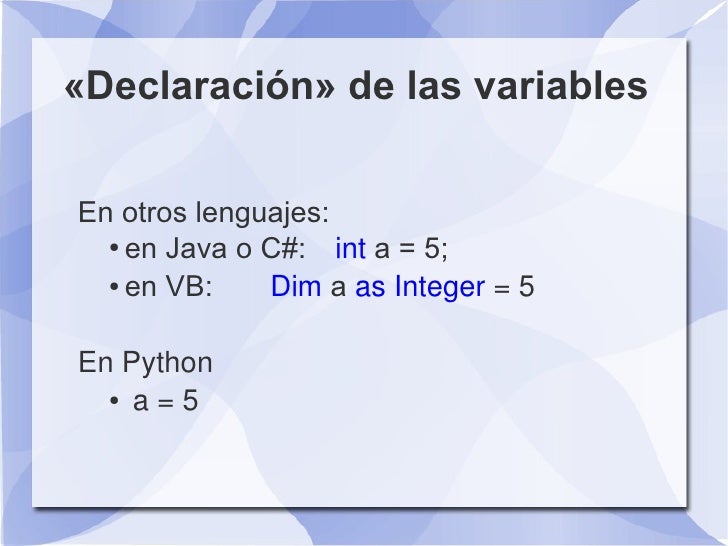 «Declaración» de las variables

En otros lenguajes:
• en Java o C#: int a = 5;
• en VB: Dim a as Integer = 5

En Python
• a = 5